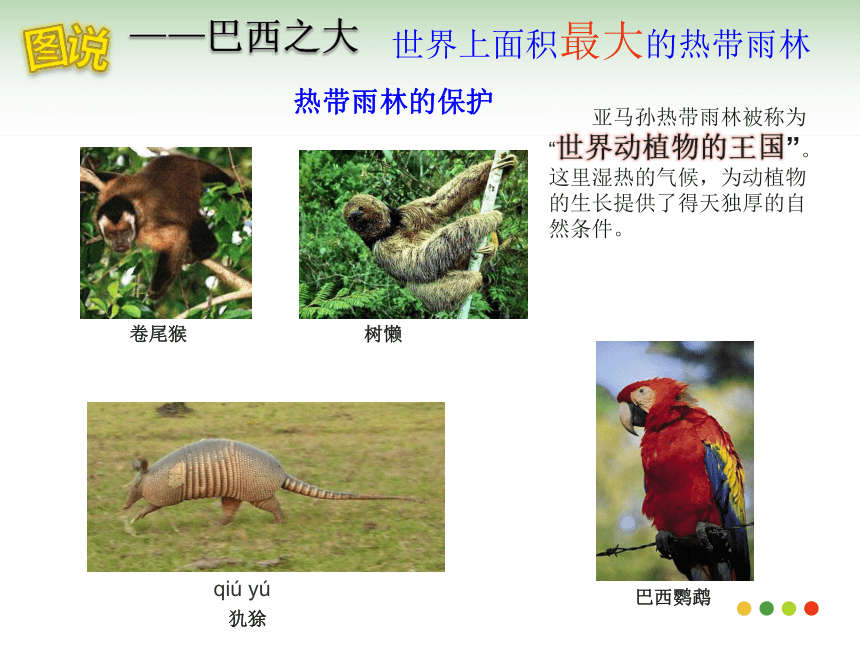 图说 ——巴西之大 世界上面积最大的热带雨林

热带雨林的保护

亚马孙热带雨林被称为“世界动植物的王国”。这里湿热的气候，为动植物的生长提供了得天独厚的自然条件。

卷尾猴

树懒

qiú yú
犰狳

巴西鹦鹉